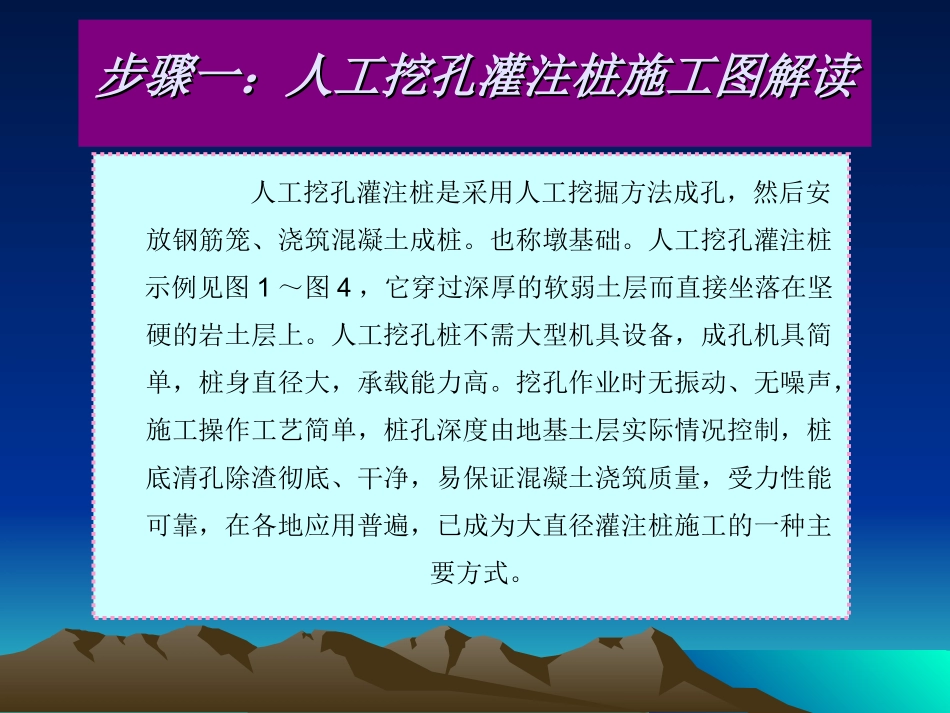 步骤一：人工挖孔灌注桩施工图解读

人工挖孔灌注桩是采用人工挖掘方法成孔，然后安放钢筋笼、浇筑混凝土成桩。也称墩基础。人工挖孔灌注桩示例见图 1 ～图 4 ，它穿过深厚的软弱土层而直接坐落在坚硬的岩土层上。人工挖孔桩不需大型机具设备，成孔机具简单，桩身直径大，承载能力高。挖孔作业时无振动、无噪声，施工操作工艺简单，桩孔深度由地基土层实际情况控制，桩底清孔除渣彻底、干净，易保证混凝土浇筑质量，受力性能可靠，在各地应用普遍，已成为大直径灌注桩施工的一种主要方式。